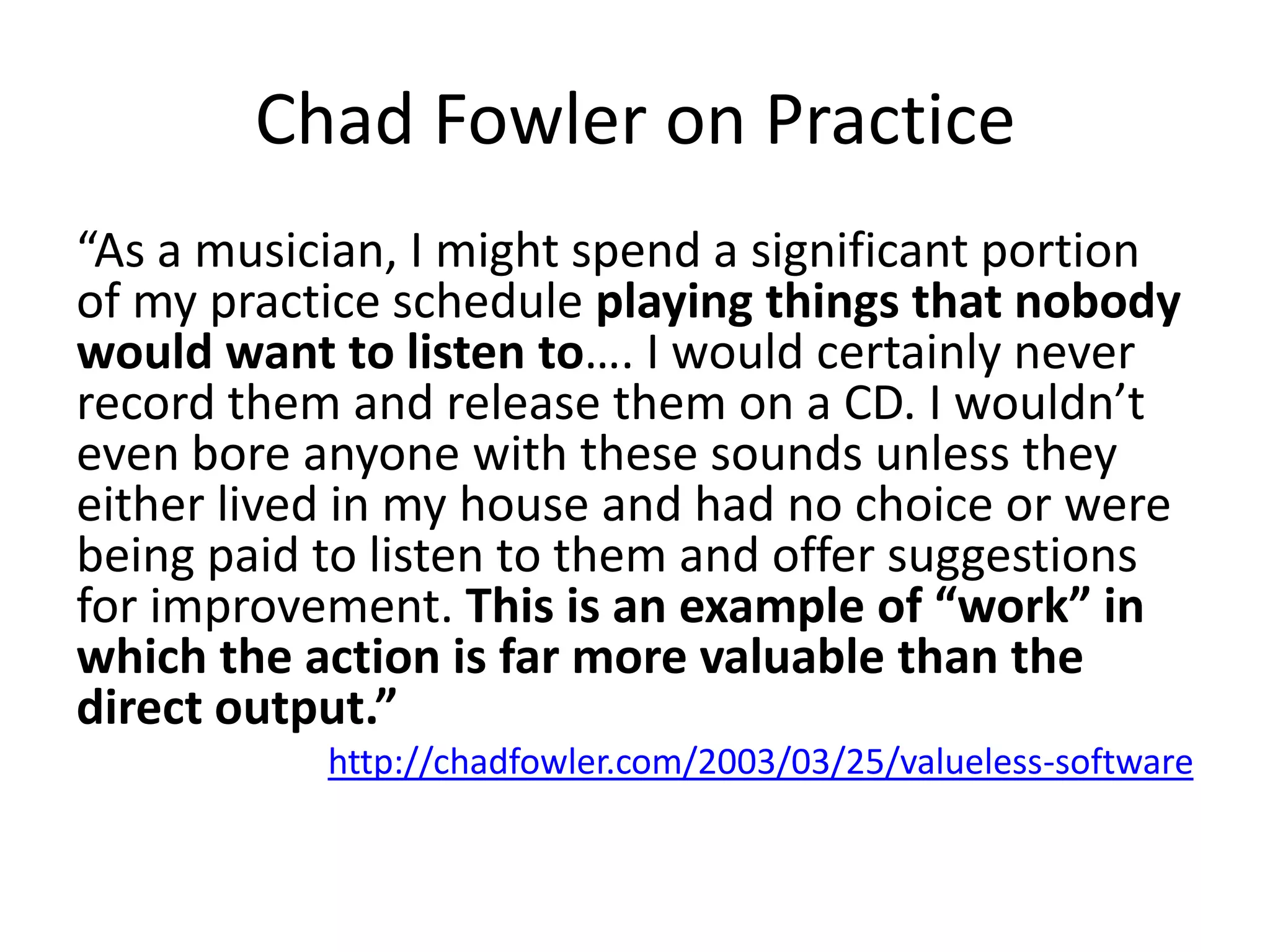 Chad Fowler on Practice

“As a musician, I might spend a significant portion of my practice schedule playing things that nobody would want to listen to…. I would certainly never record them and release them on a CD. I wouldn’t even bore anyone with these sounds unless they either lived in my house and had no choice or were being paid to listen to them and offer suggestions for improvement. This is an example of “work” in which the action is far more valuable than the direct output.”

http://chadfowler.com/2003/03/25/valueless-software